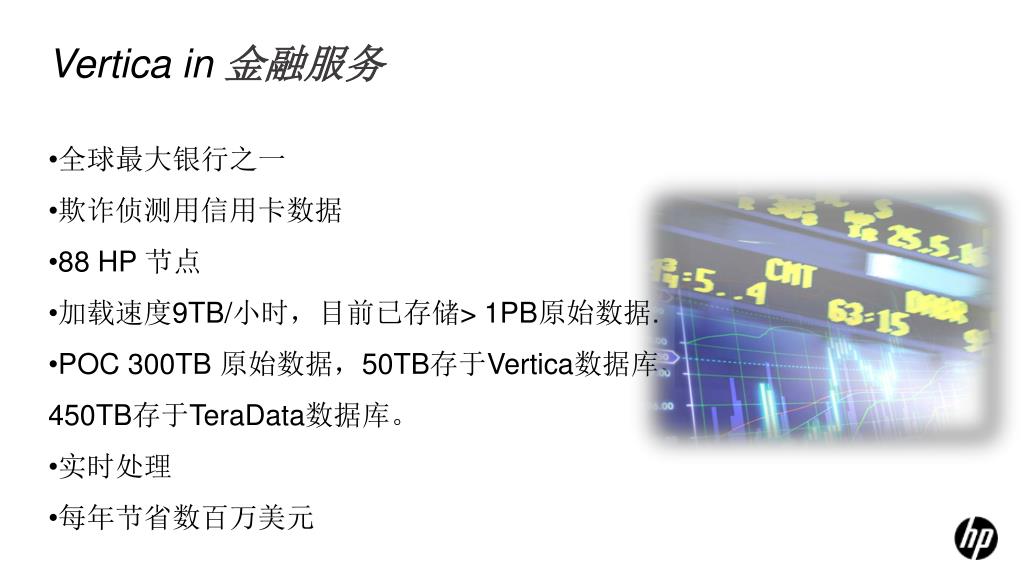 Vertica in 金融服务

•全球最大银行之一

•欺诈侦测用信用卡数据

•88 HP 节点

•加载速度9TB/小时，目前已存储> 1PB原始数据.

•POC 300TB 原始数据，50TB存于Vertica数据库

450TB存于TeraData数据库。

•实时处理

•每年节省数百万美元

hp